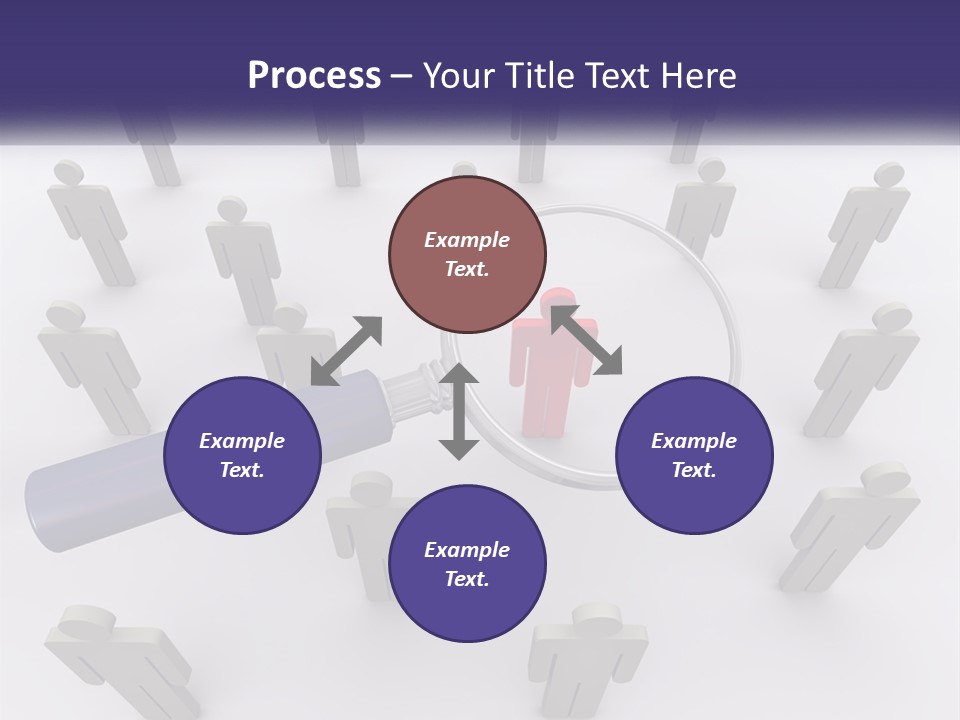 Process – Your Title Text Here

Example Text.

Example Text.

Example Text.

Example Text.